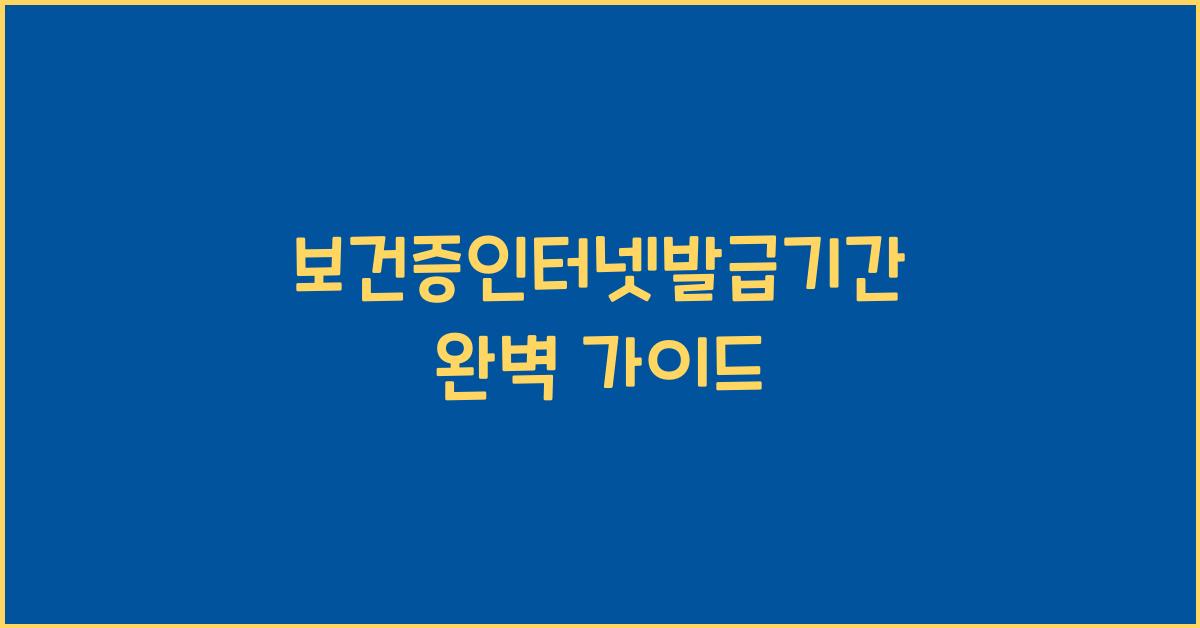 보건증인터넷발급기간
완벽 가이드